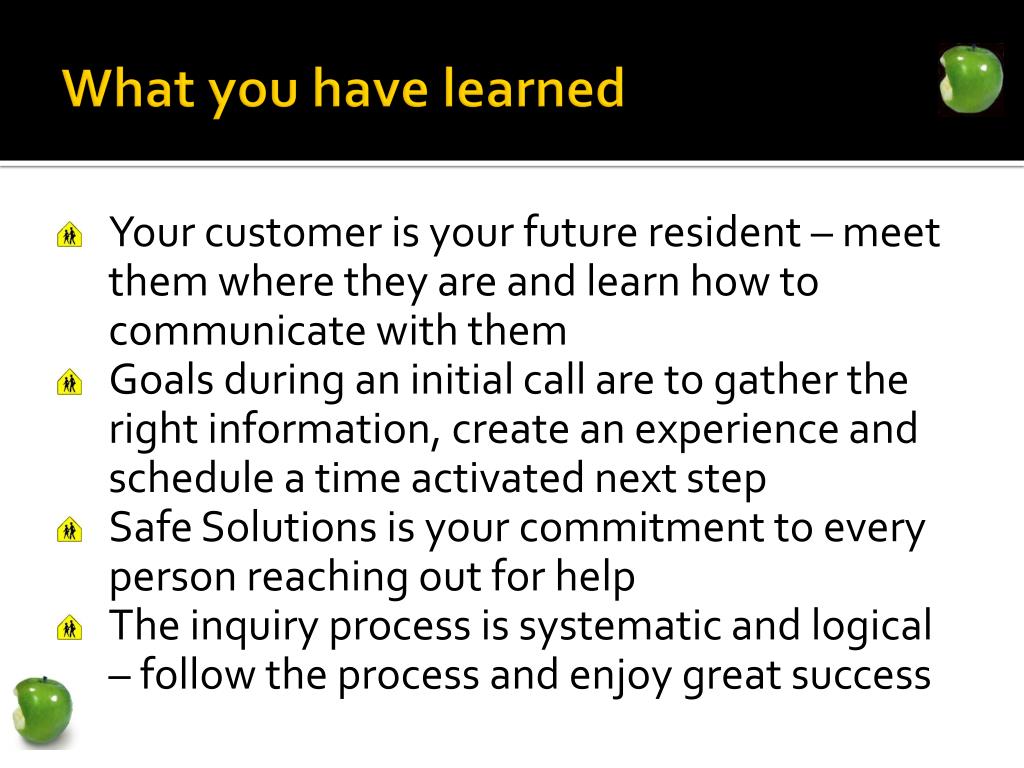 What you have learned

Your customer is your future resident – meet them where they are and learn how to communicate with them
Goals during an initial call are to gather the right information, create an experience and schedule a time activated next step
Safe Solutions is your commitment to every person reaching out for help
The inquiry process is systematic and logical – follow the process and enjoy great success